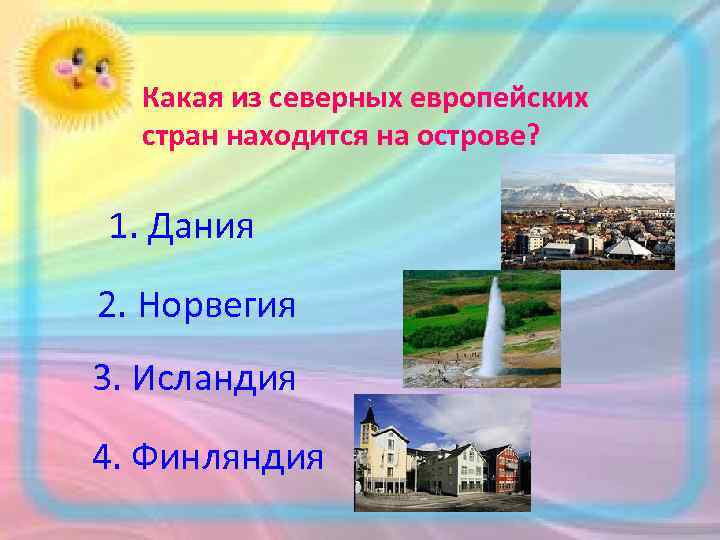 Какая из северных европейских стран находится на острове?

1. Дания

2. Норвегия

3. Исландия

4. Финляндия